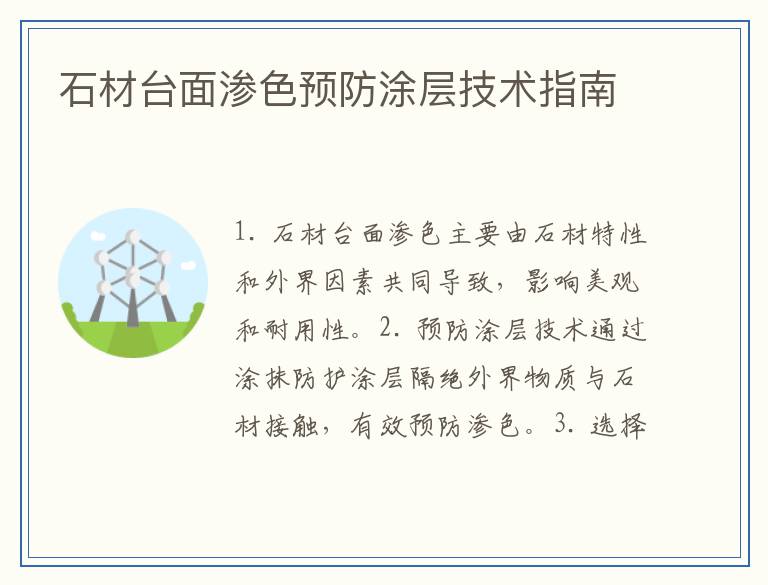 石材台面渗色预防涂层技术指南

1. 石材台面渗色主要由石材特性和外界因素共同导致，影响美观和耐用性。2. 预防涂层技术通过涂抹防护涂层隔绝外界物质与石材接触，有效预防渗色。3. 选择